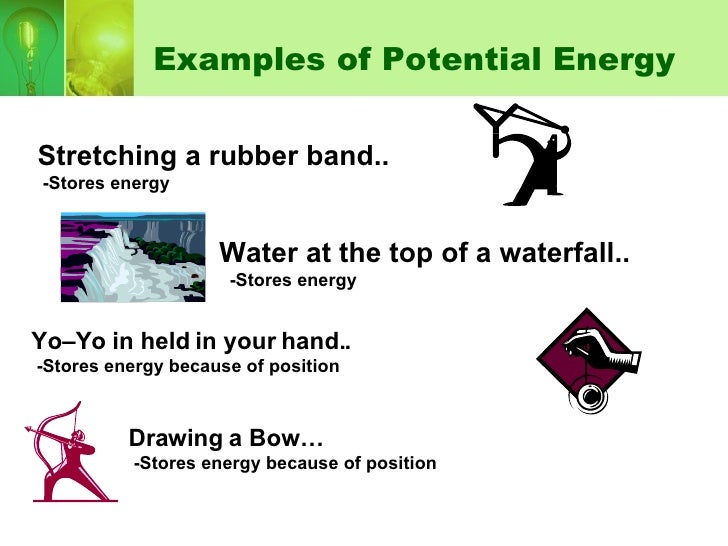 Examples of Potential Energy

Stretching a rubber band..
-Stores energy

Water at the top of a waterfall..
-Stores energy

Yo–Yo in held in your hand..
-Stores energy because of position

Drawing a Bow…
-Stores energy because of position